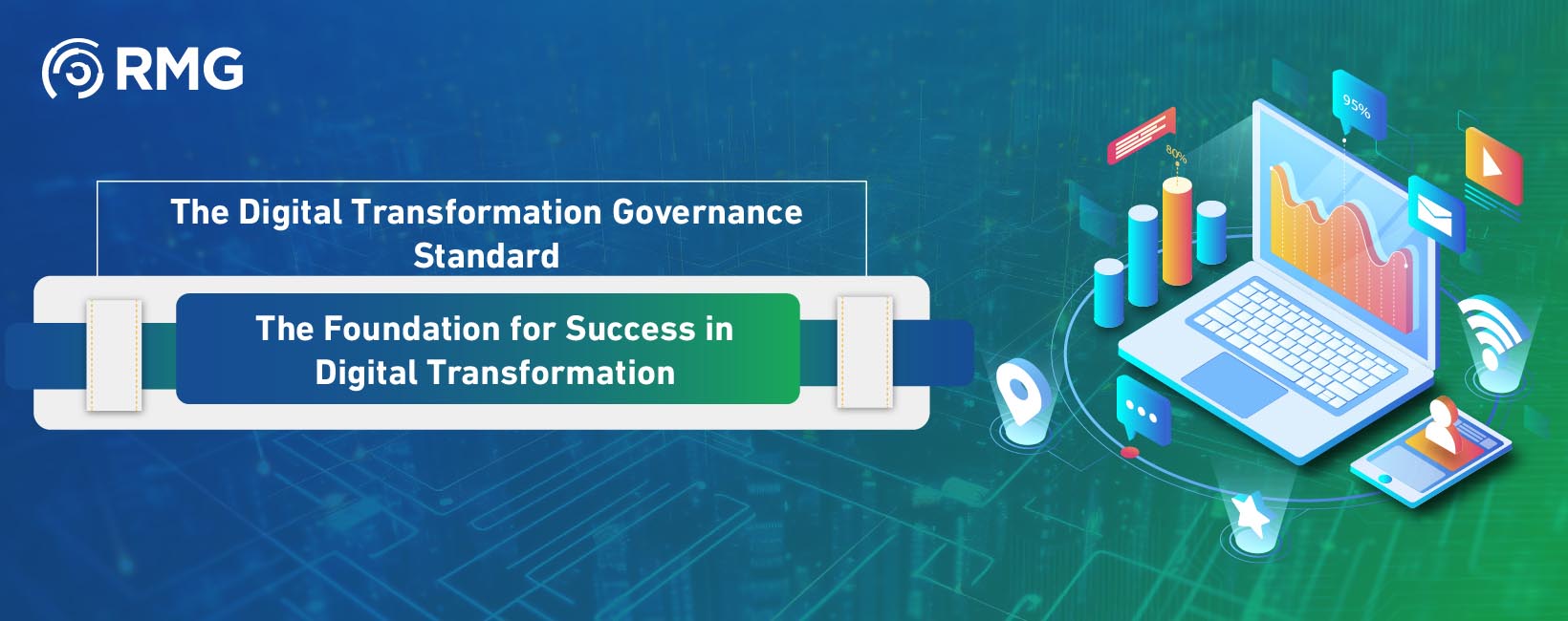 RMG

The Digital Transformation Governance Standard

The Foundation for Success in Digital Transformation

80%

95%